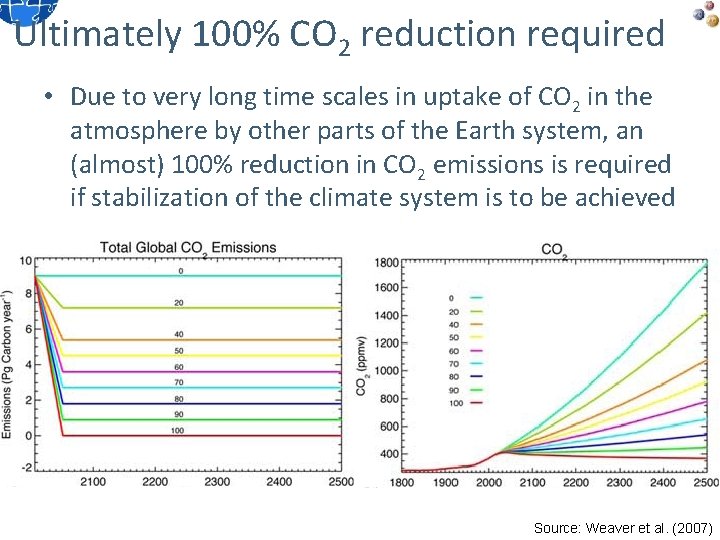 Ultimately 100% $CO_2$ reduction required

• Due to very long time scales in uptake of $CO_2$ in the atmosphere by other parts of the Earth system, an (almost) 100% reduction in $CO_2$ emissions is required if stabilization of the climate system is to be achieved

Total Global $CO_2$ Emissions

Emissions (Pg Carbon year$^{-1}$)

10
8
6
4
2
0
-2

0
20
40
50
60
70
80
90
100

2100 2200 2300 2400 2500

$CO_2$

$CO_2$ (ppmv)

1800
1600
1400
1200
1000
800
600
400

0
20
40
50
60
70
80
90
100

1800 1900 2000 2100 2200 2300 2400 2500

Source: Weaver et al. (2007)